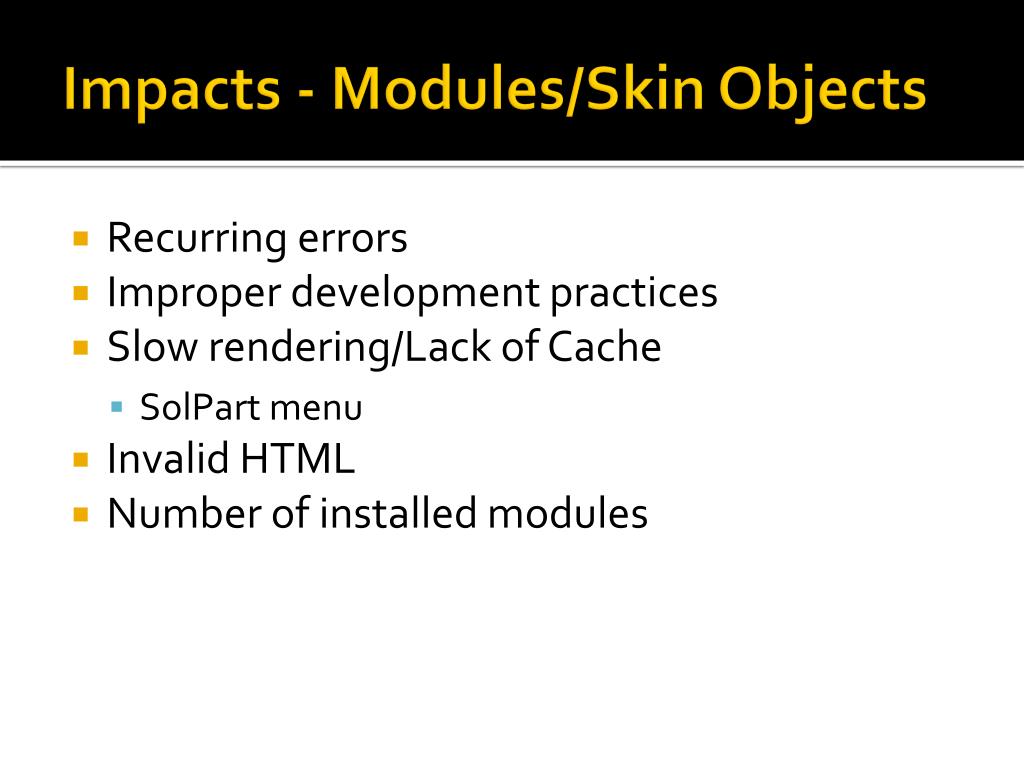 Impacts - Modules/Skin Objects

- Recurring errors
- Improper development practices
- Slow rendering/Lack of Cache
  - SolPart menu
- Invalid HTML
- Number of installed modules